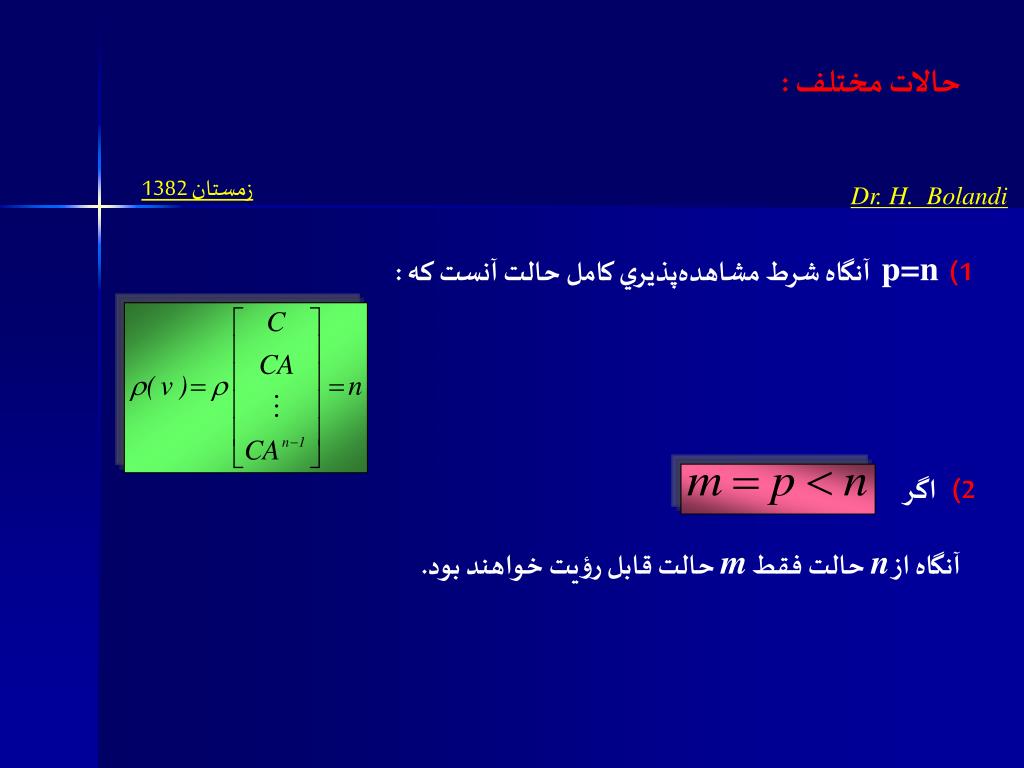 حالات مختلف :

زمستان 1382

Dr. H. Bolandi

1) p=n آنگاه شرط مشاهده‌پذيري كامل حالت آنست كه :

$\rho(v)=\rho\begin{bmatrix} C \\ CA \\ \vdots \\ CA^{n-1} \end{bmatrix}=n$

2) اگر $m=p<n$

آنگاه از $n$ حالت فقط $m$ حالت قابل رؤيت خواهند بود.